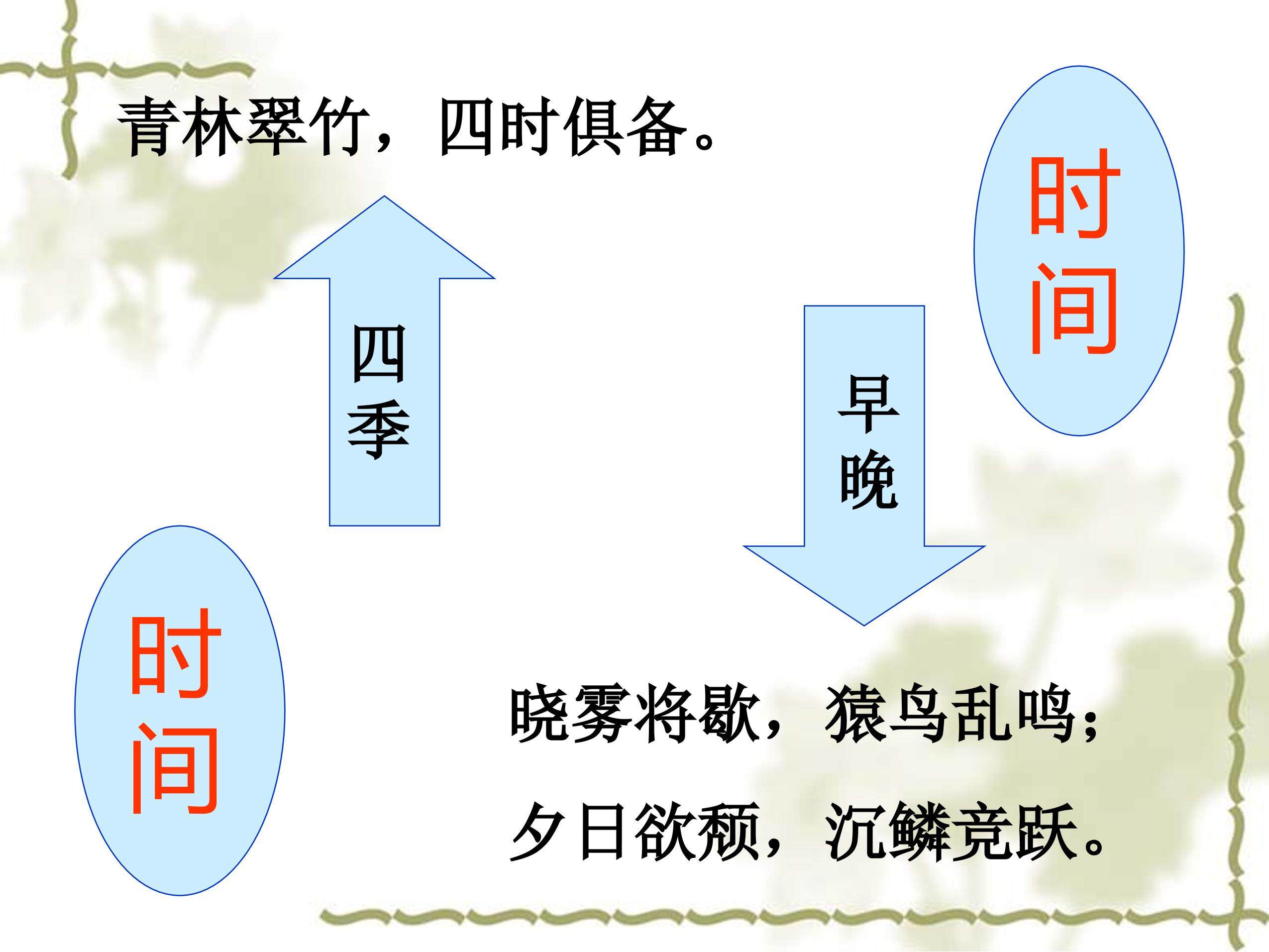 青林翠竹，四时俱备。

时间

四季

早晚

时间

晓雾将歇，猿鸟乱鸣；

夕日欲颓，沉鳞竞跃。